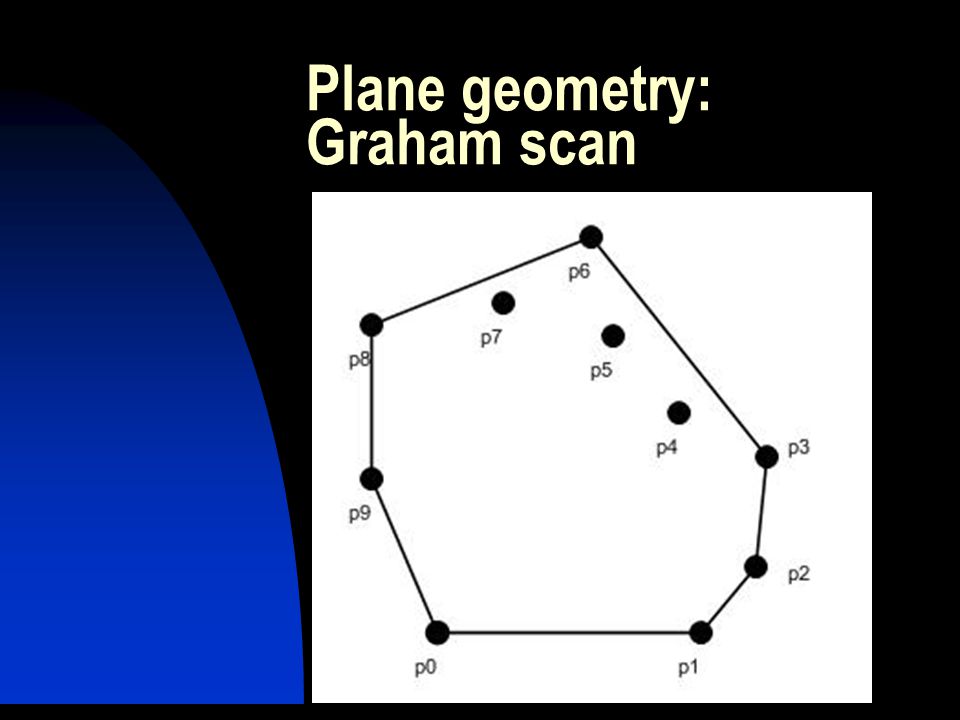 Plane geometry: Graham scan

p6
p7
p8
p5
p4
p3
p9
p2
p0
p1